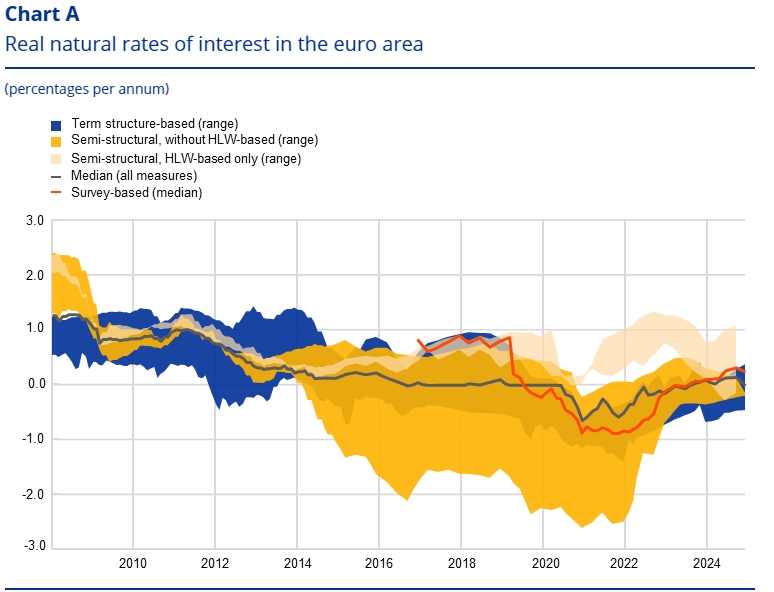 Chart A
Real natural rates of interest in the euro area

(percentages per annum)

Term structure-based (range)
Semi-structural, without HLW-based (range)
Semi-structural, HLW-based only (range)
Median (all measures)
Survey-based (median)

3.0
2.0
1.0
0.0
-1.0
-2.0
-3.0

2010
2012
2014
2016
2018
2020
2022
2024